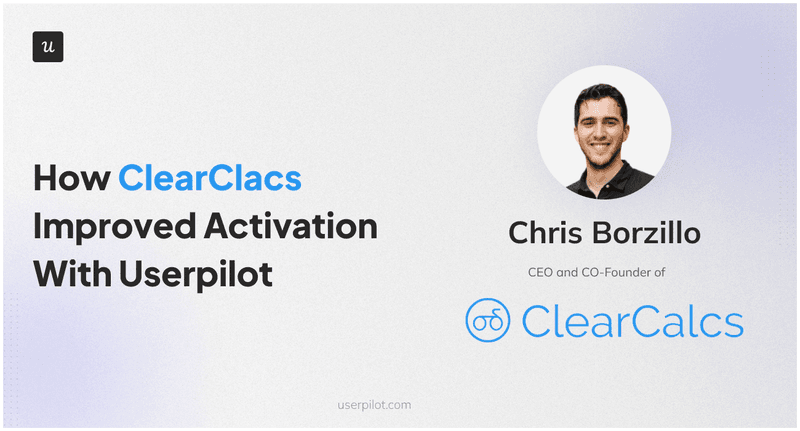 u

How ClearClacs Improved Activation With Userpilot

Chris Borzillo

CEO and CO-Founder of

ClearCalcs

userpilot.com